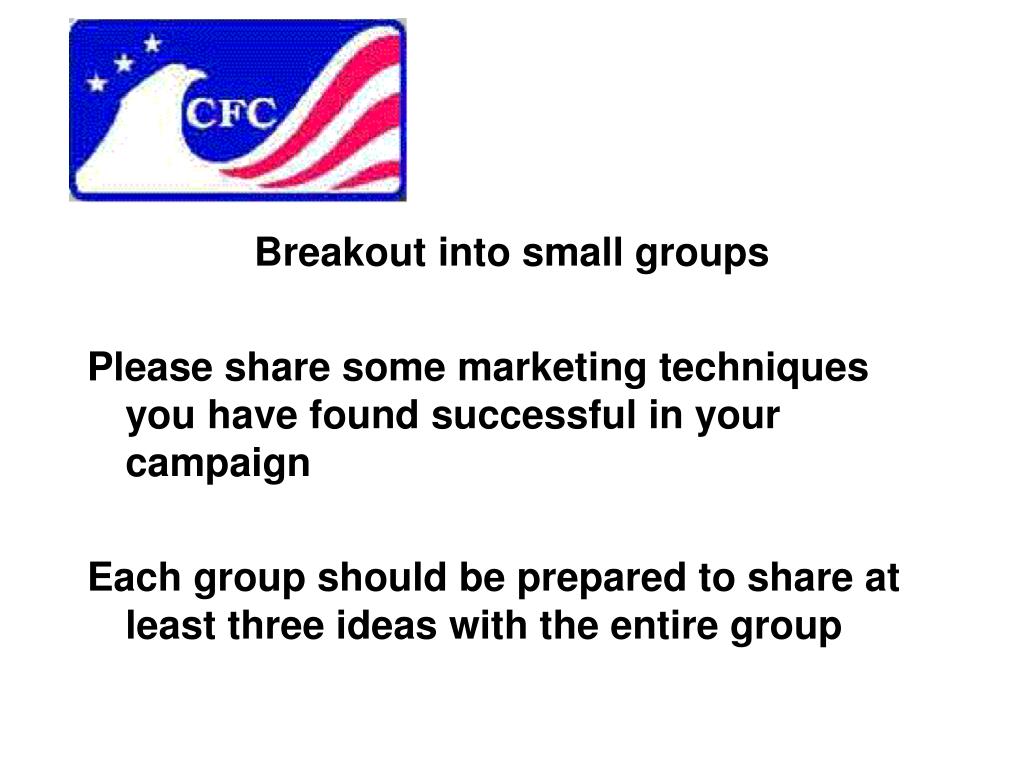 CFC

Breakout into small groups

Please share some marketing techniques you have found successful in your campaign

Each group should be prepared to share at least three ideas with the entire group